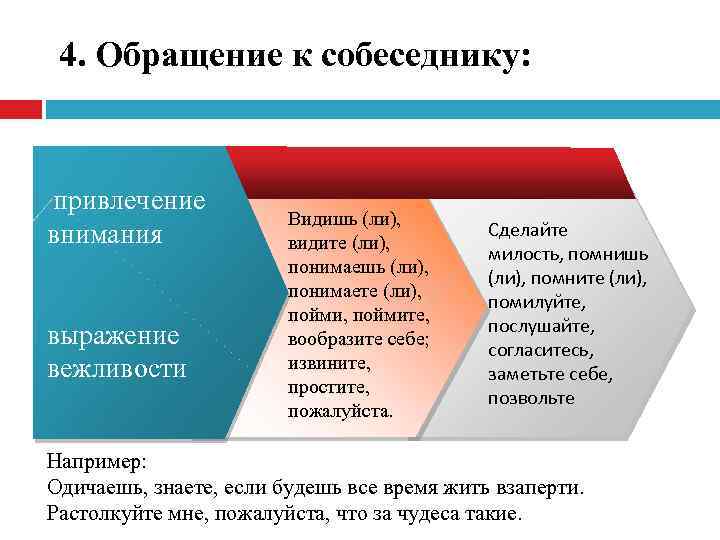 4. Обращение к собеседнику:

привлечение внимания

выражение вежливости

Видишь (ли), видите (ли), понимаешь (ли), понимаете (ли), пойми, поймите, вообразите себе; извините, простите, пожалуйста.

Сделайте милость, помнишь (ли), помните (ли), помилуйте, послушайте, согласитесь, заметьте себе, позвольте

Например:
Одичаешь, знаете, если будешь все время жить взаперти.
Растолкуйте мне, пожалуйста, что за чудеса такие.